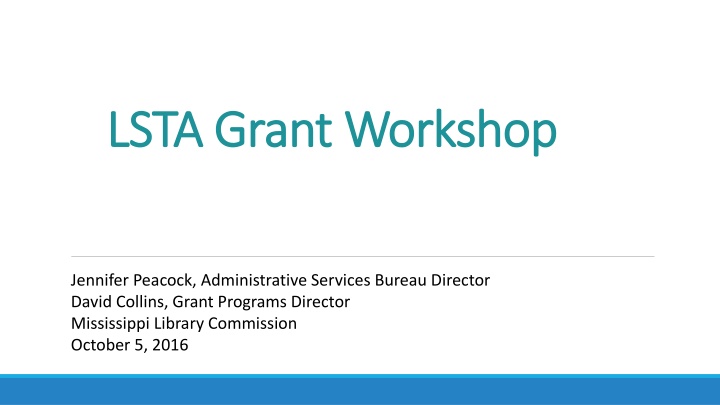 LSTA Grant Workshop

Jennifer Peacock, Administrative Services Bureau Director
David Collins, Grant Programs Director
Mississippi Library Commission
October 5, 2016